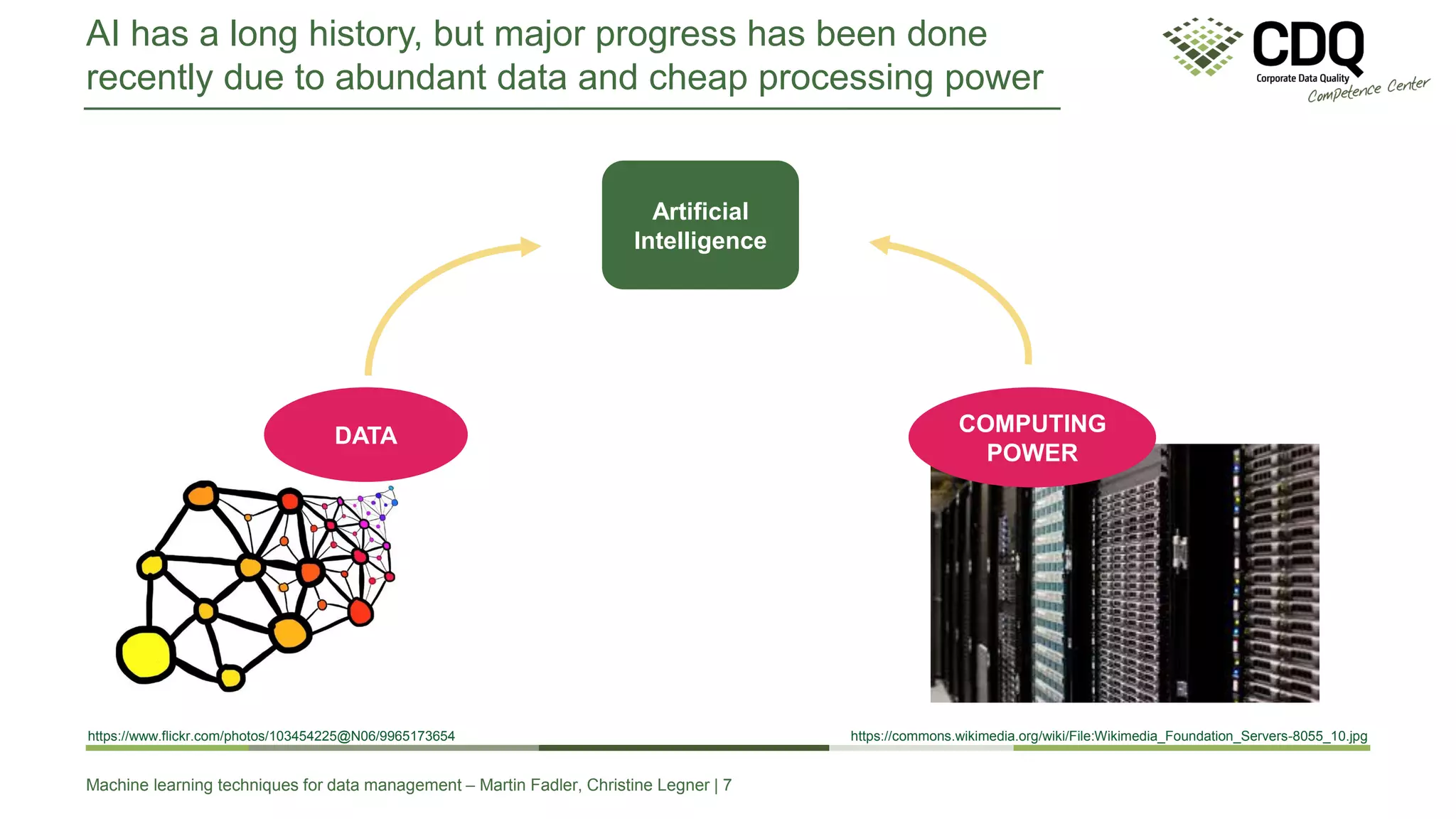 AI has a long history, but major progress has been done recently due to abundant data and cheap processing power

CDQ
Corporate Data Quality
Competence Center

Artificial Intelligence

DATA

COMPUTING POWER

https://www.flickr.com/photos/103454225@N06/9965173654

https://commons.wikimedia.org/wiki/File:Wikimedia_Foundation_Servers-8055_10.jpg

Machine learning techniques for data management – Martin Fadler, Christine Legner | 7